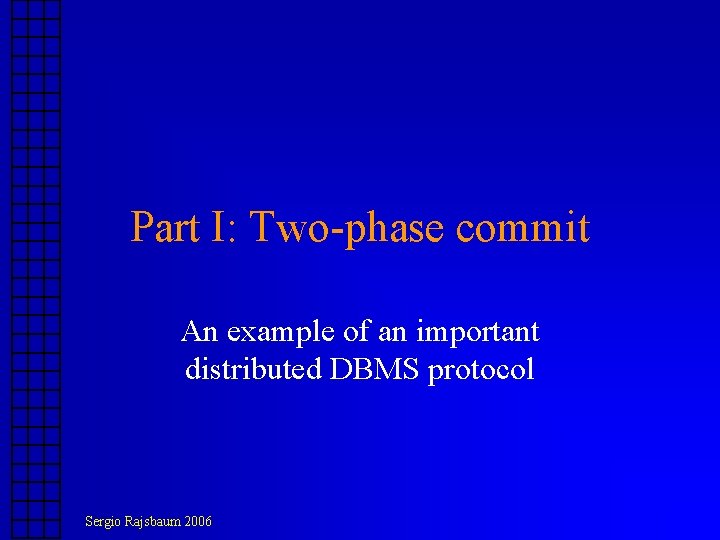 Part I: Two-phase commit

An example of an important distributed DBMS protocol

Sergio Rajsbaum 2006